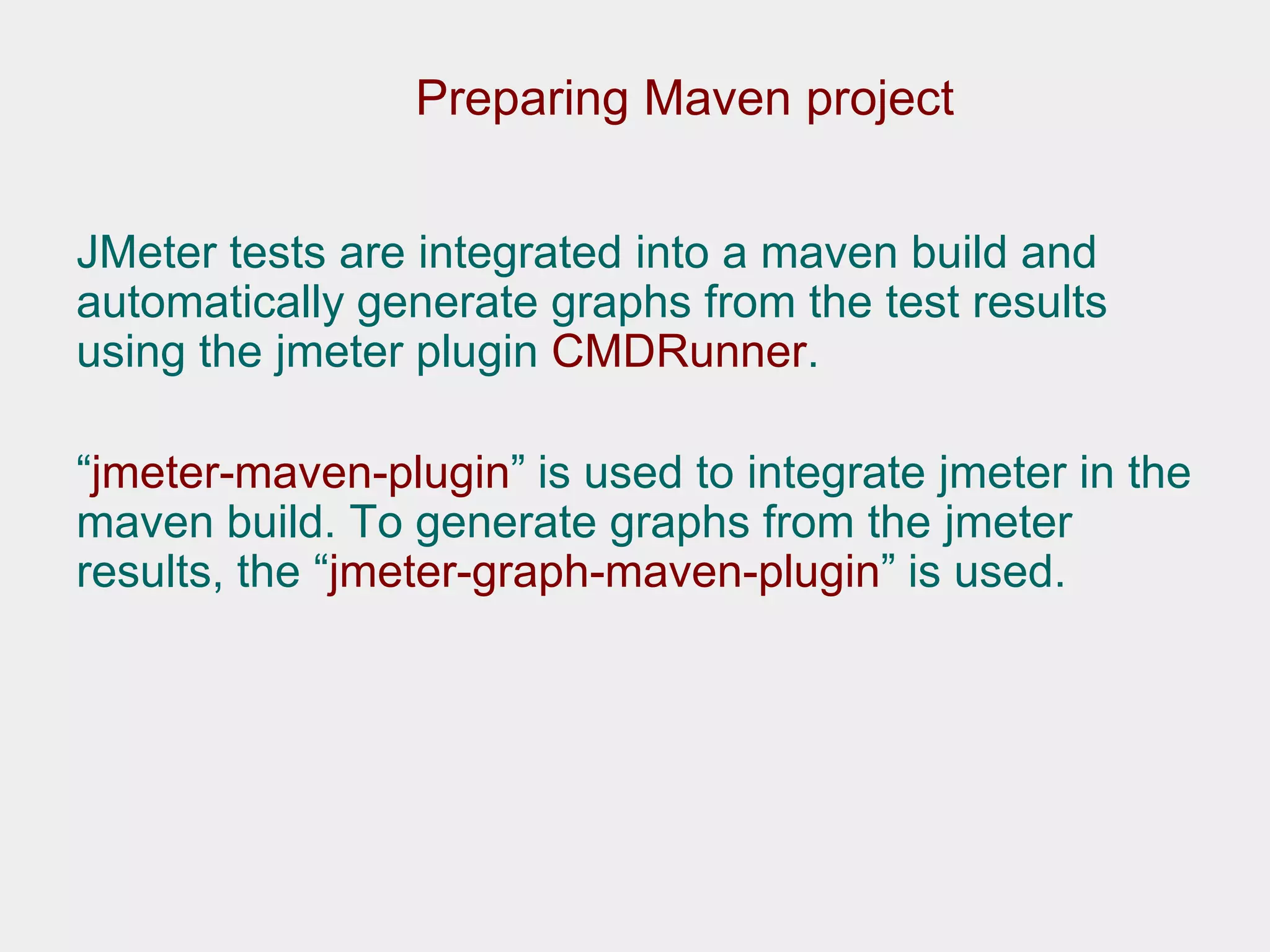 Preparing Maven project

JMeter tests are integrated into a maven build and automatically generate graphs from the test results using the jmeter plugin CMDRunner.

“jmeter-maven-plugin” is used to integrate jmeter in the maven build. To generate graphs from the jmeter results, the “jmeter-graph-maven-plugin” is used.